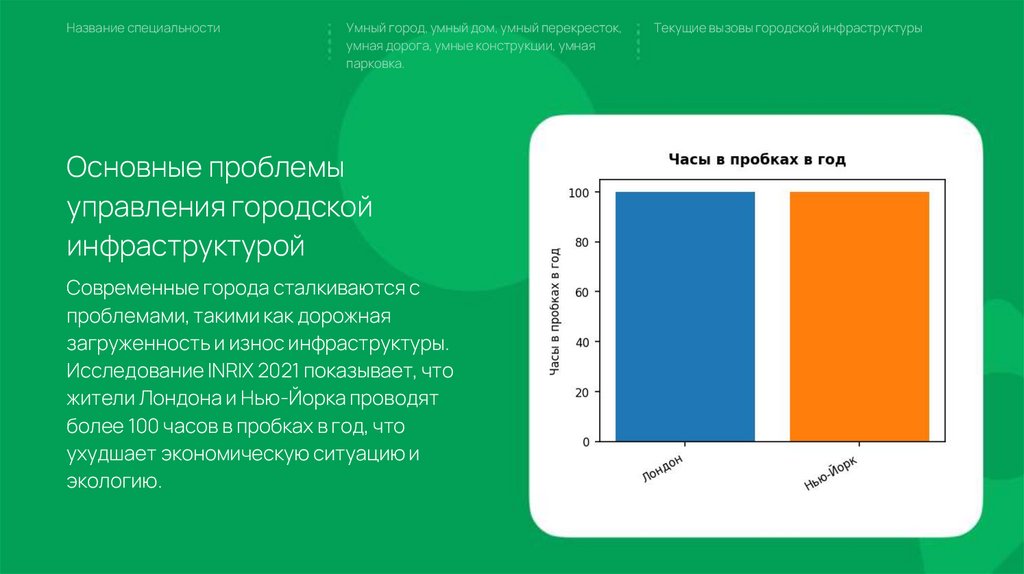 Название специальности

Умный город, умный дом, умный перекресток, умная дорога, умные конструкции, умная парковка.

Текущие вызовы городской инфраструктуры

Основные проблемы управления городской инфраструктурой

Современные города сталкиваются с проблемами, такими как дорожная загруженность и износ инфраструктуры. Исследование INRIX 2021 показывает, что жители Лондона и Нью-Йорка проводят более 100 часов в пробках в год, что ухудшает экономическую ситуацию и экологию.

Часы в пробках в год

Часы в пробках в год

100
80
60
40
20
0

Лондон
Нью-Йорк